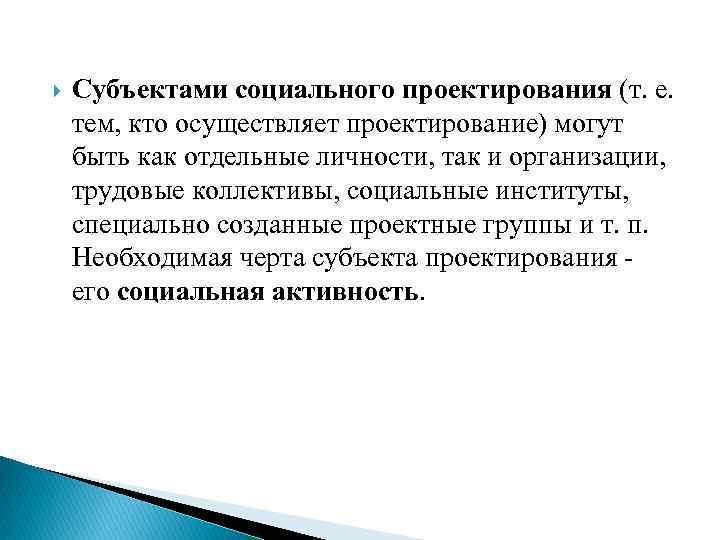 Субъектами социального проектирования (т. е. тем, кто осуществляет проектирование) могут быть как отдельные личности, так и организации, трудовые коллективы, социальные институты, специально созданные проектные группы и т. п. Необходимая черта субъекта проектирования - его социальная активность.